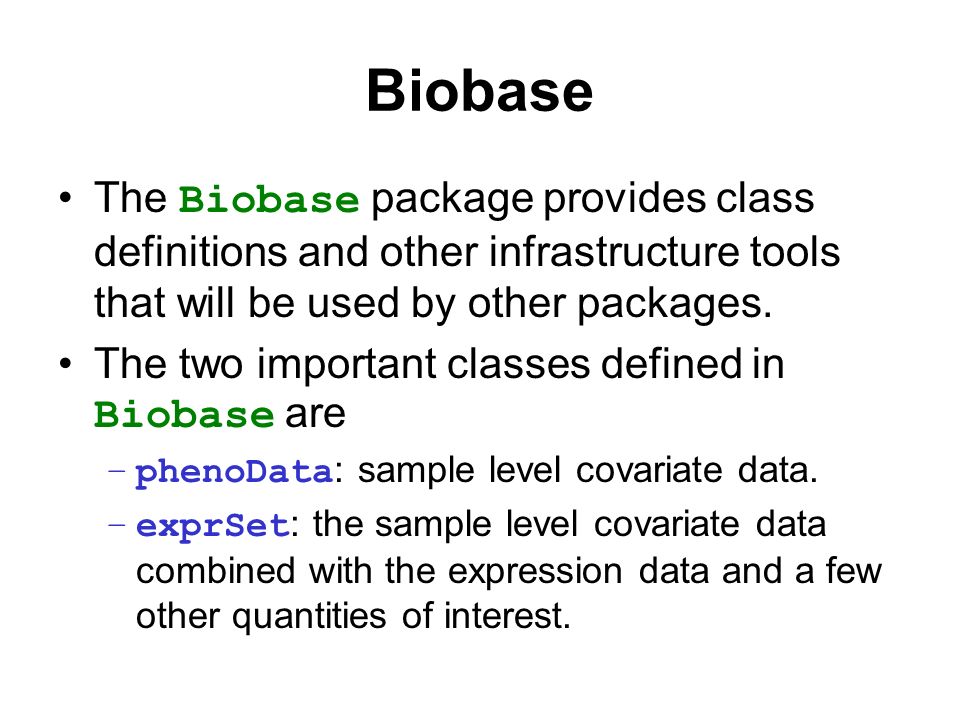 Biobase

• The Biobase package provides class definitions and other infrastructure tools that will be used by other packages.

• The two important classes defined in Biobase are

– phenoData: sample level covariate data.

– exprSet: the sample level covariate data combined with the expression data and a few other quantities of interest.